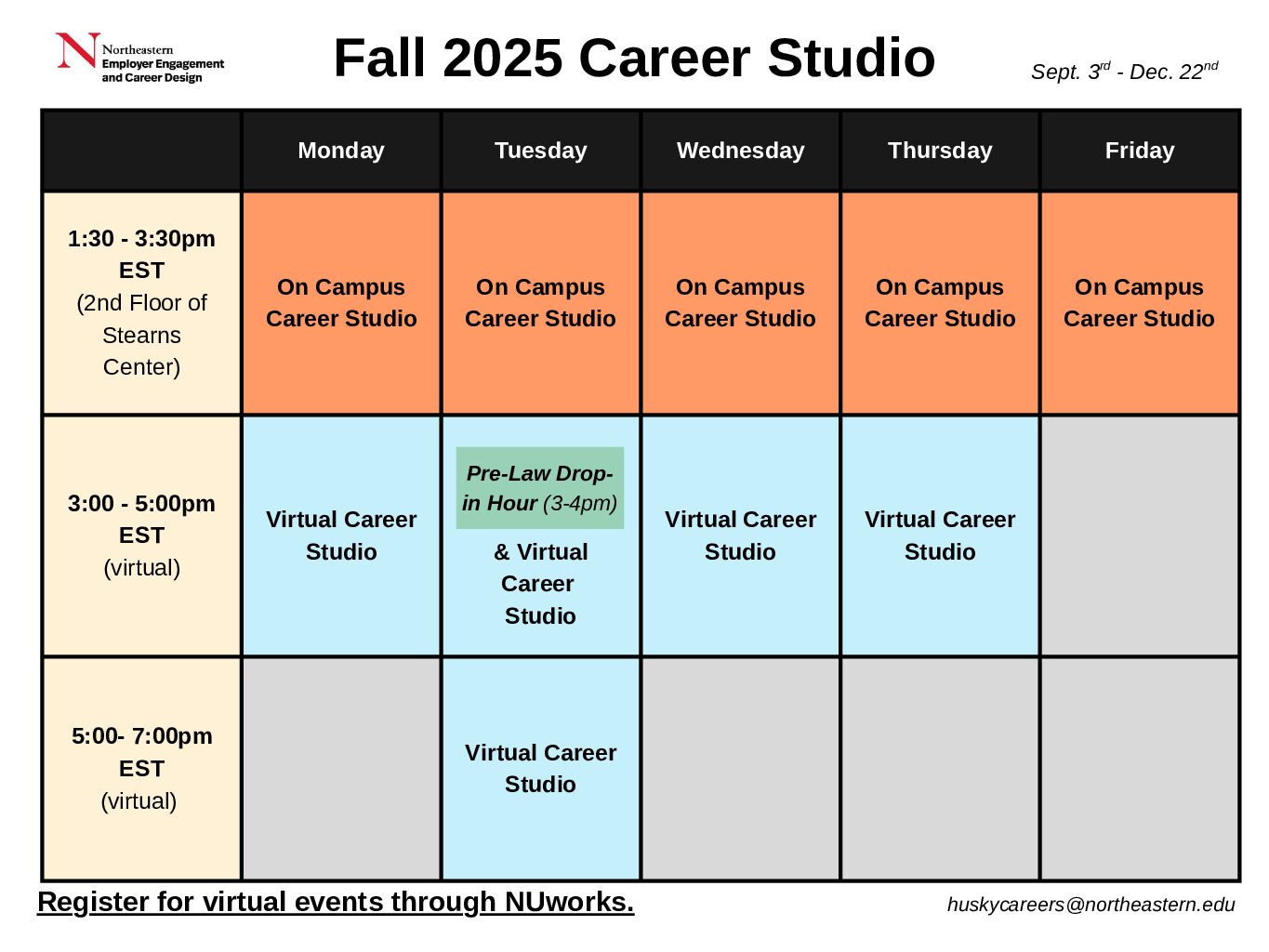 N Northeastern Employer Engagement and Career Design

Fall 2025 Career Studio

Sept. 3$^{rd}$ - Dec. 22$^{nd}$

| | Monday | Tuesday | Wednesday | Thursday | Friday |
|---|---|---|---|---|---|
| 1:30 - 3:30pm EST (2nd Floor of Stearns Center) | On Campus Career Studio | On Campus Career Studio | On Campus Career Studio | On Campus Career Studio | On Campus Career Studio |
| 3:00 - 5:00pm EST (virtual) | Virtual Career Studio | Pre-Law Drop-in Hour (3-4pm) & Virtual Career Studio | Virtual Career Studio | Virtual Career Studio | |
| 5:00- 7:00pm EST (virtual) | | Virtual Career Studio | | | |

Register for virtual events through NUworks.

huskycareers@northeastern.edu